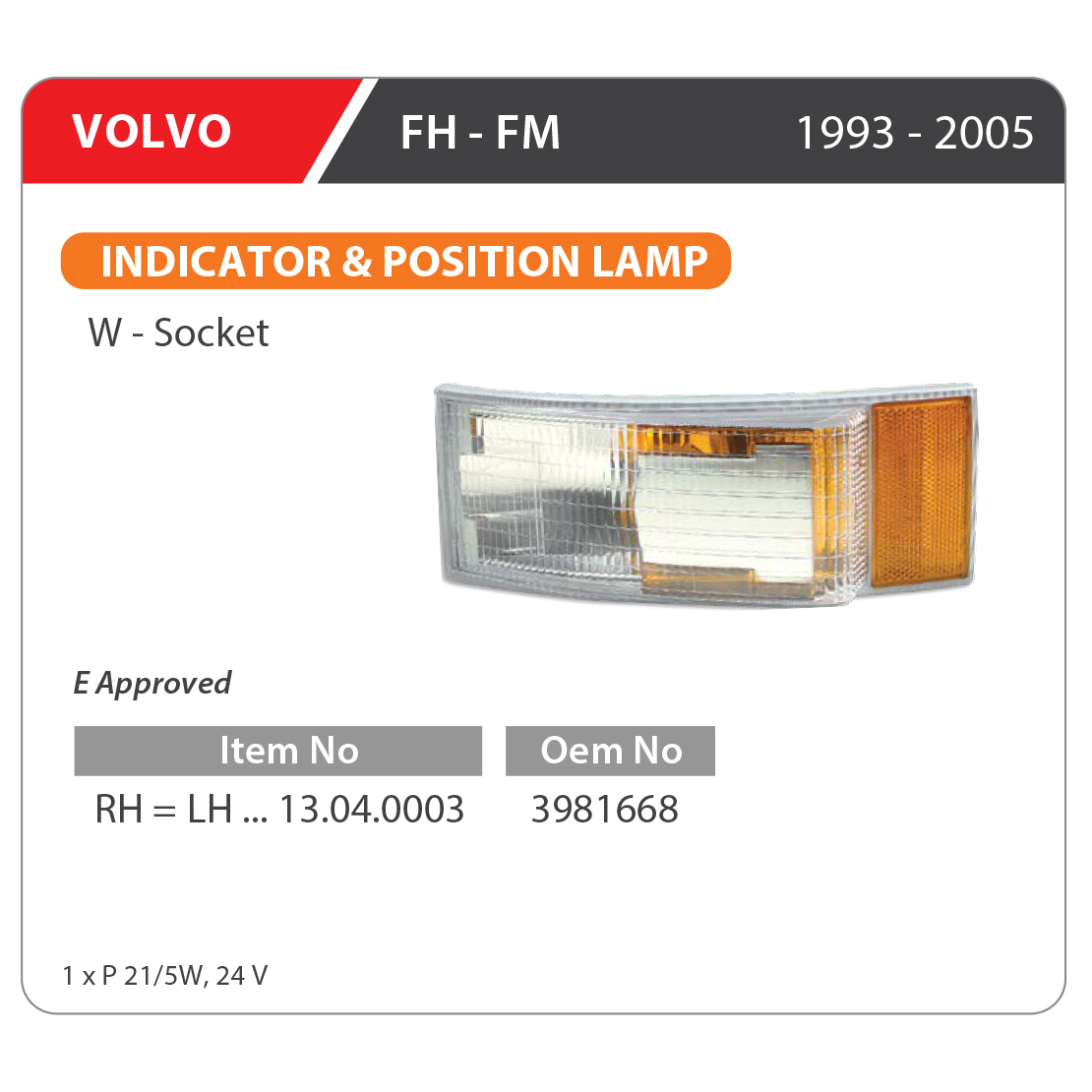 VOLVO FH - FM 1993 - 2005

INDICATOR & POSITION LAMP

W - Socket

E Approved

| Item No | Oem No |
|---|---|
| RH = LH ... 13.04.0003 | 3981668 |

1 x P 21/5W, 24 V